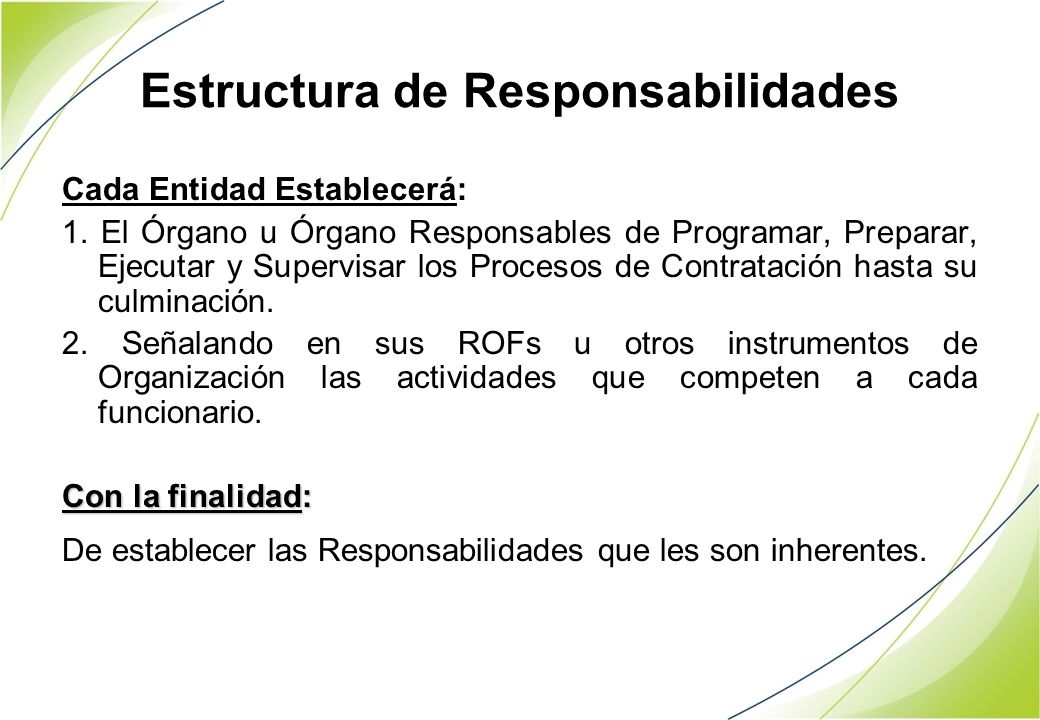 Estructura de Responsabilidades

Cada Entidad Establecerá:

1. El Órgano u Órgano Responsables de Programar, Preparar, Ejecutar y Supervisar los Procesos de Contratación hasta su culminación.

2. Señalando en sus ROFs u otros instrumentos de Organización las actividades que competen a cada funcionario.

Con la finalidad:

De establecer las Responsabilidades que les son inherentes.